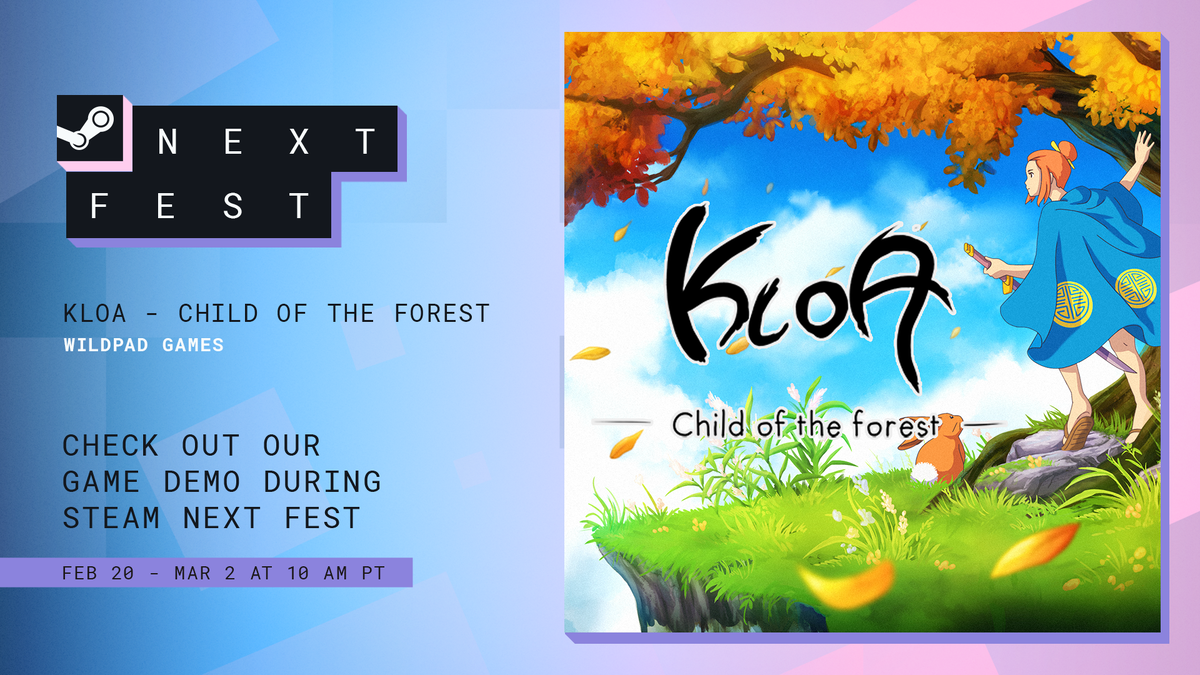 NEXT FEST

KLOA - CHILD OF THE FOREST
WILDPAD GAMES

CHECK OUT OUR GAME DEMO DURING STEAM NEXT FEST

FEB 20 - MAR 2 AT 10 AM PT

KLOA
Child of the forest